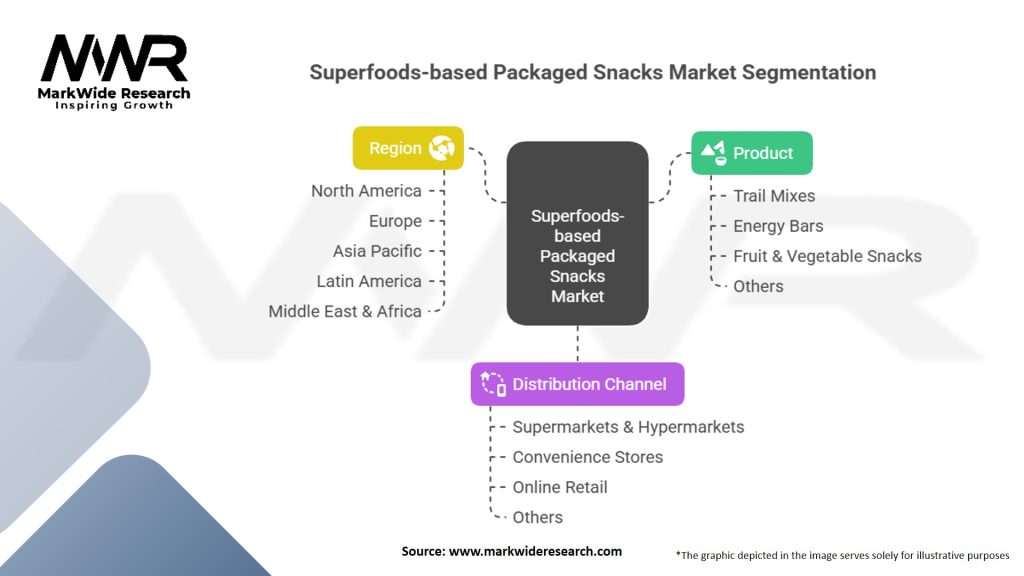 MWR
MarkWide Research
Inspiring Growth

Superfoods-based Packaged Snacks Market Segmentation

Region
North America
Europe
Asia Pacific
Latin America
Middle East & Africa

Superfoods-based Packaged Snacks Market

Product
Trail Mixes
Energy Bars
Fruit & Vegetable Snacks
Others

Distribution Channel
Supermarkets & Hypermarkets
Convenience Stores
Online Retail
Others

Source: www.markwideresearch.com

*The graphic depicted in the image serves solely for illustrative purposes